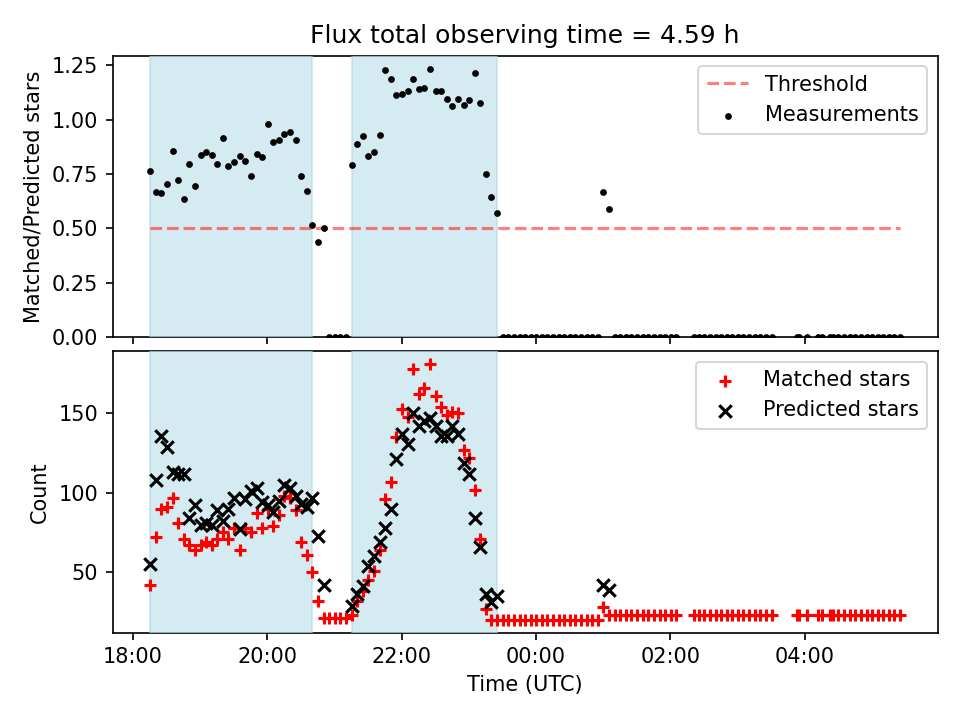 Flux total observing time = 4.59 h

Matched/Predicted stars

1.25
1.00
0.75
0.50
0.25
0.00

Threshold
Measurements

Count

150
100
50

Matched stars
Predicted stars

18:00
20:00
22:00
00:00
02:00
04:00

Time (UTC)